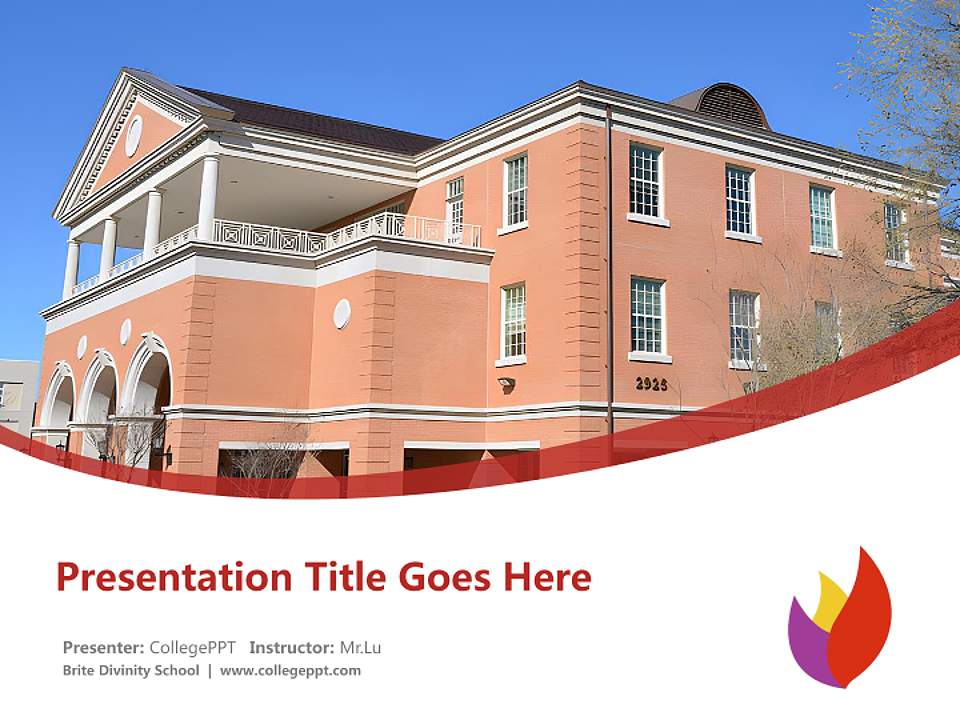 2925

Presentation Title Goes Here

Presenter: CollegePPT Instructor: Mr.Lu
Brite Divinity School | www.collegeppt.com